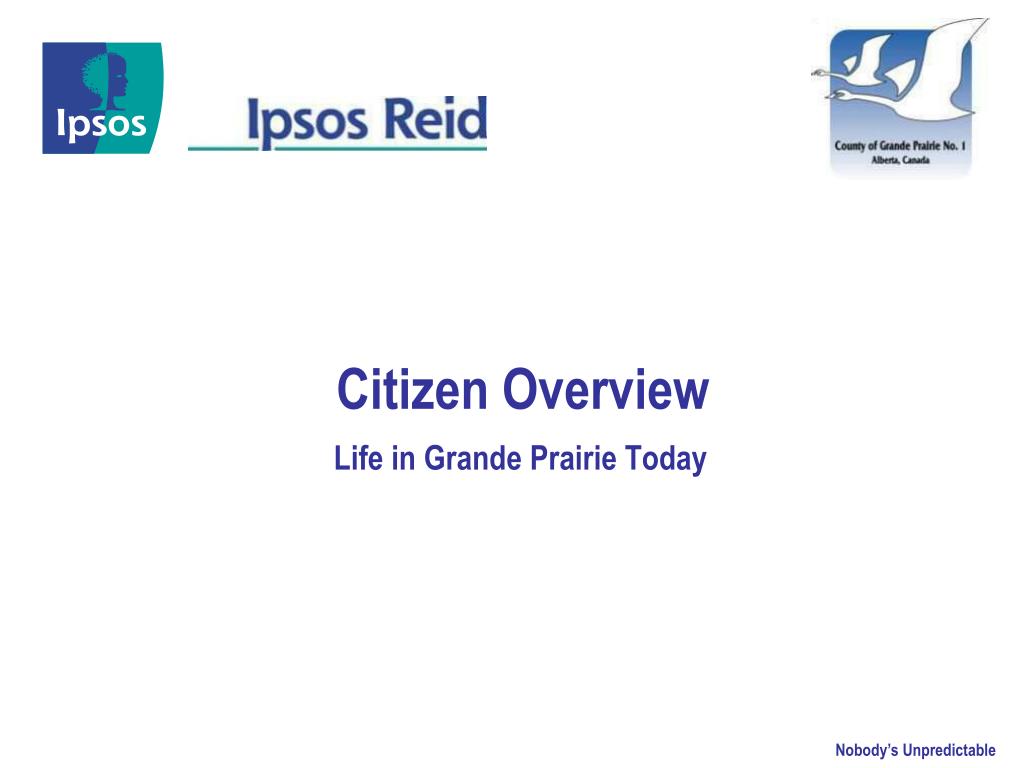 Ipsos

Ipsos Reid

County of Grande Prairie No. 1
Alberta, Canada

Citizen Overview

Life in Grande Prairie Today

Nobody's Unpredictable